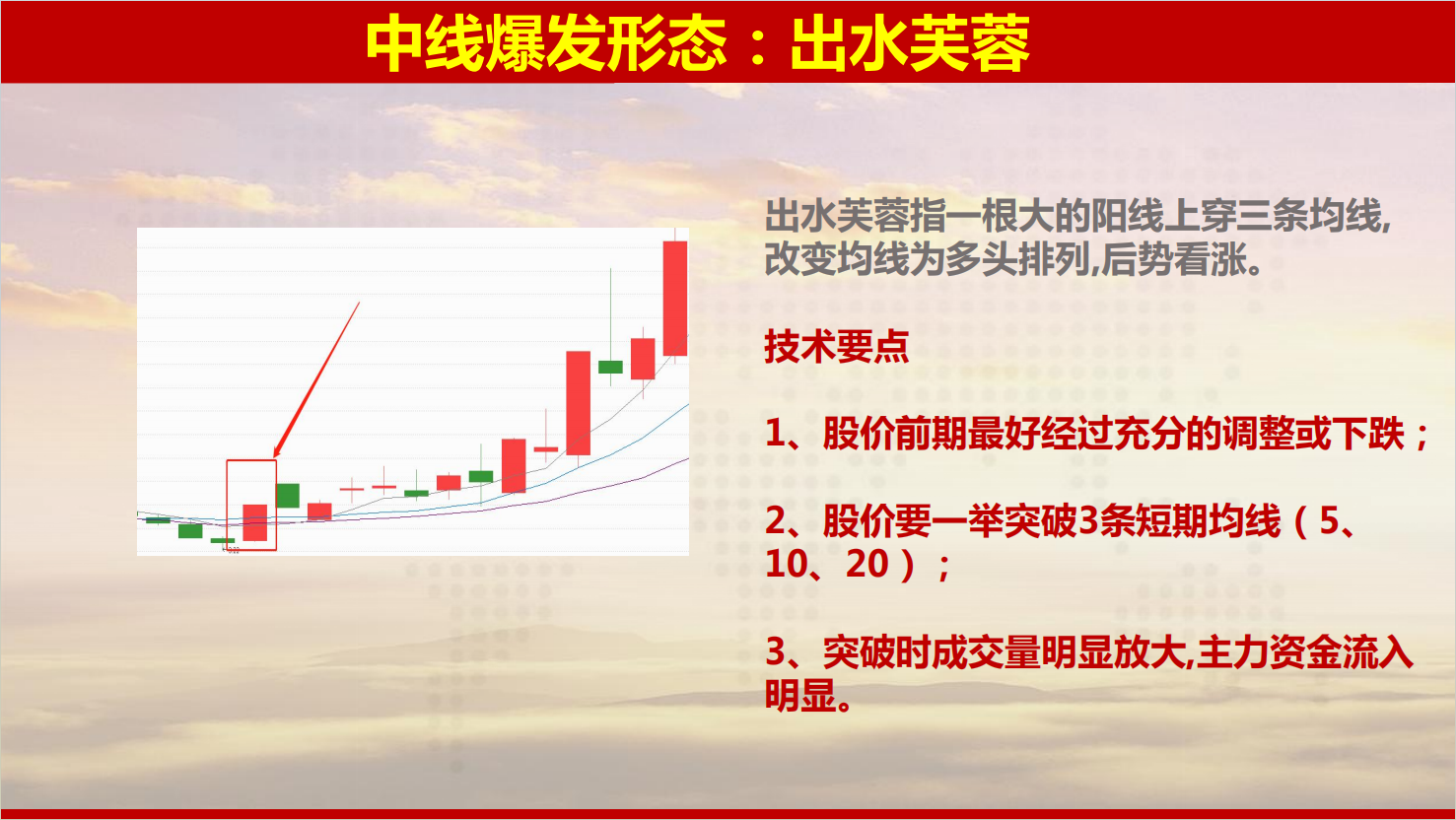 中线爆发形态：出水芙蓉

出水芙蓉指一根大的阳线上穿三条均线,改变均线为多头排列,后势看涨。

技术要点

1、股价前期最好经过充分的调整或下跌；

2、股价要一举突破3条短期均线（5、10、20）；

3、突破时成交量明显放大,主力资金流入明显。